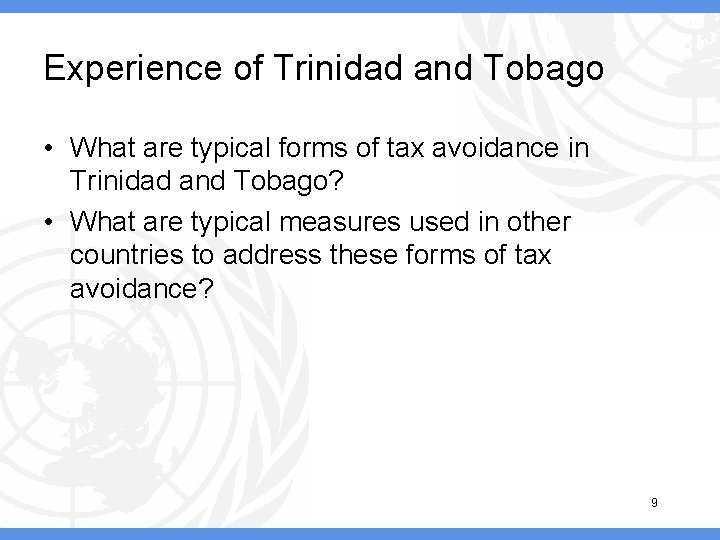 Experience of Trinidad and Tobago

• What are typical forms of tax avoidance in Trinidad and Tobago?

• What are typical measures used in other countries to address these forms of tax avoidance?

9